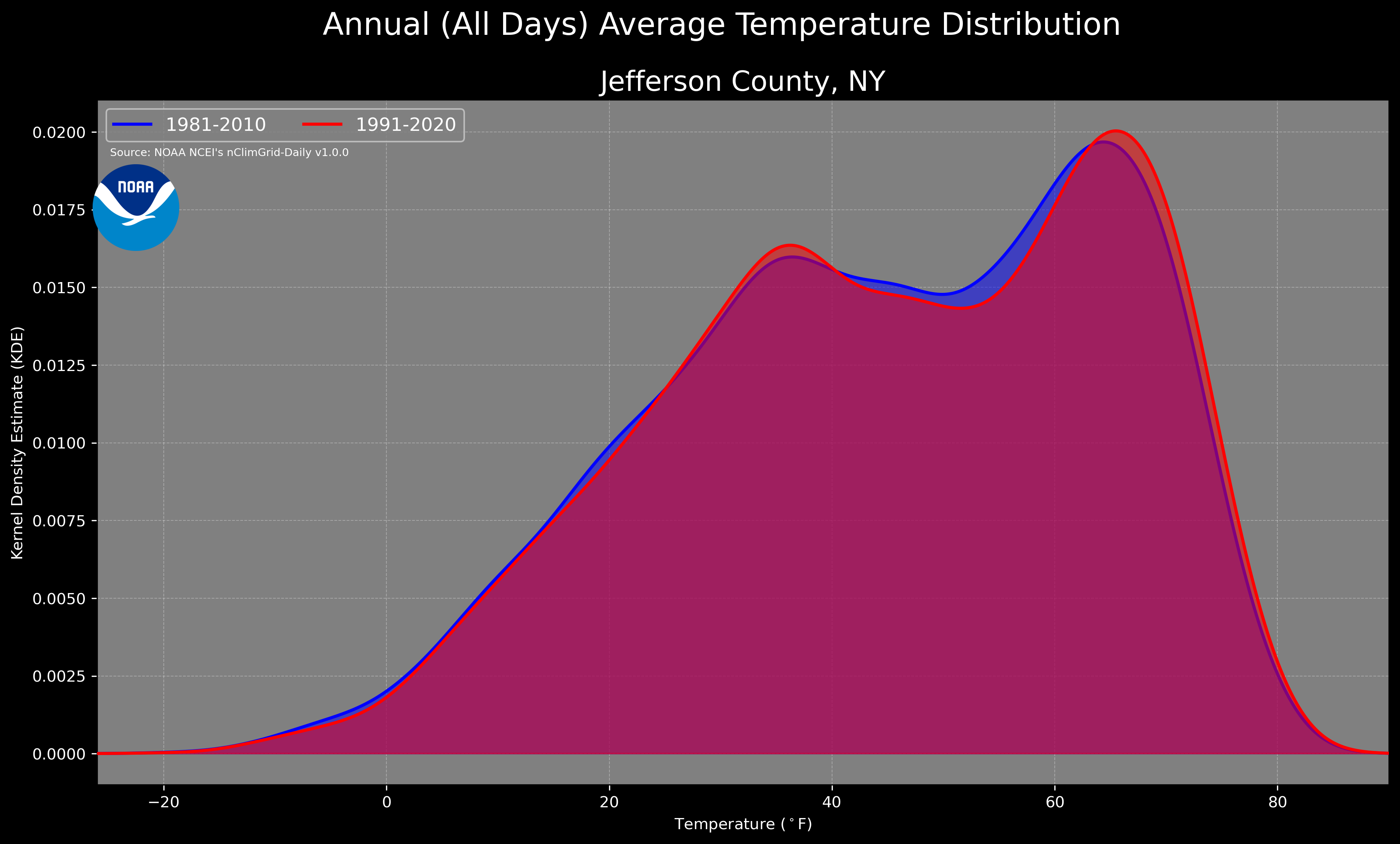 Annual (All Days) Average Temperature Distribution

Jefferson County, NY

1981-2010
1991-2020

Source: NOAA NCEI's nClimGrid-Daily v1.0.0

NOAA

Kernel Density Estimate (KDE)

0.0200
0.0175
0.0150
0.0125
0.0100
0.0075
0.0050
0.0025
0.0000

−20
0
20
40
60
80

Temperature ($^\circ$F)